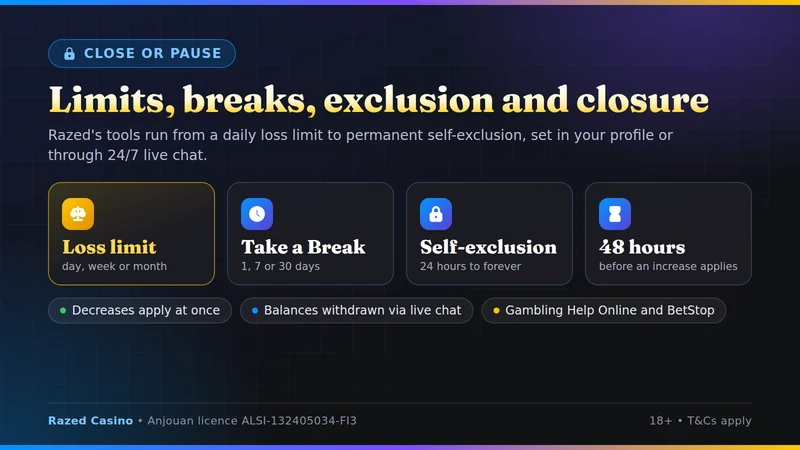 CLOSE OR PAUSE

Limits, breaks, exclusion and closure

Razed's tools run from a daily loss limit to permanent self-exclusion, set in your profile or through 24/7 live chat.

Loss limit
day, week or month

Take a Break
1, 7 or 30 days

Self-exclusion
24 hours to forever

48 hours
before an increase applies

• Decreases apply at once

• Balances withdrawn via live chat

• Gambling Help Online and BetStop

Razed Casino • Anjouan licence ALSI-132405034-FI3

18+ • T&Cs apply